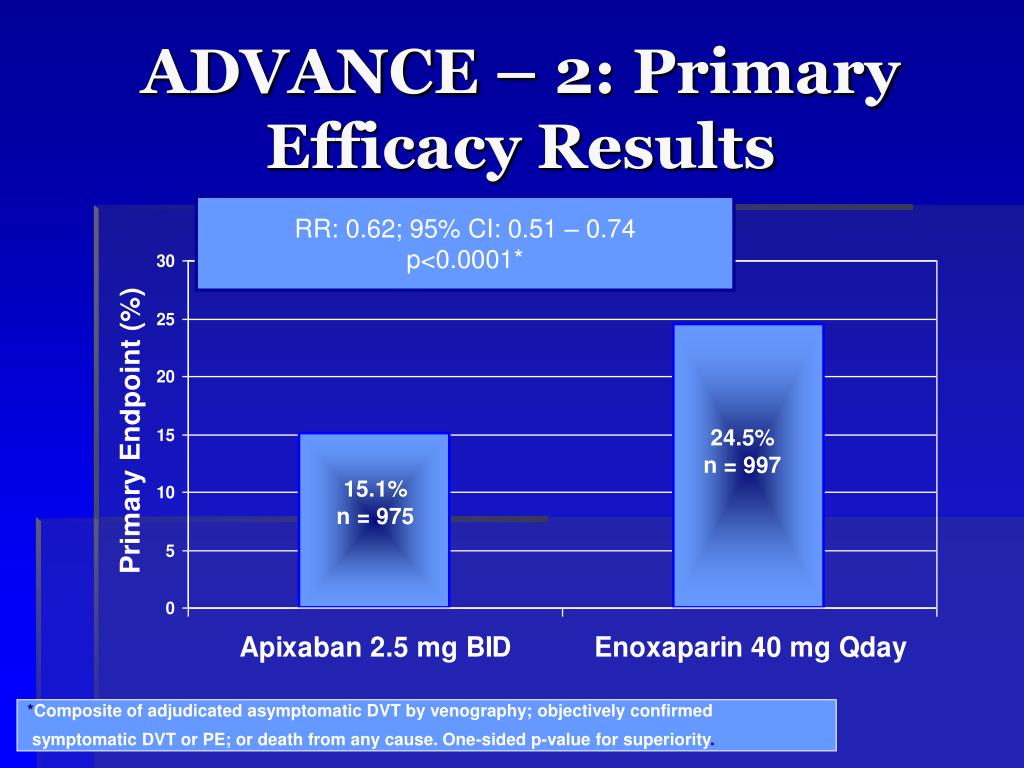 ADVANCE – 2: Primary Efficacy Results

RR: 0.62; 95% CI: 0.51 – 0.74
p<0.0001*

Primary Endpoint (%)

30
25
20
15
10
5
0

15.1%
n = 975

24.5%
n = 997

Apixaban 2.5 mg BID

Enoxaparin 40 mg Qday

*Composite of adjudicated asymptomatic DVT by venography; objectively confirmed symptomatic DVT or PE; or death from any cause. One-sided p-value for superiority.